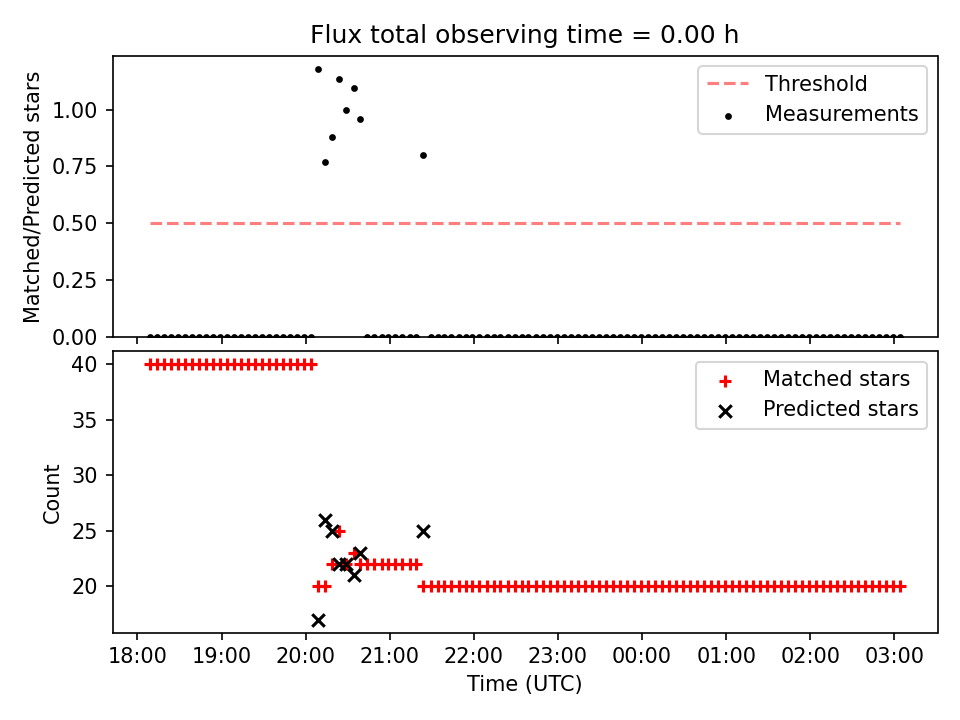 Flux total observing time = 0.00 h

Matched/Predicted stars

1.00
0.75
0.50
0.25
0.00

Threshold
Measurements

Count

40
35
30
25
20

Matched stars
Predicted stars

18:00 19:00 20:00 21:00 22:00 23:00 00:00 01:00 02:00 03:00

Time (UTC)